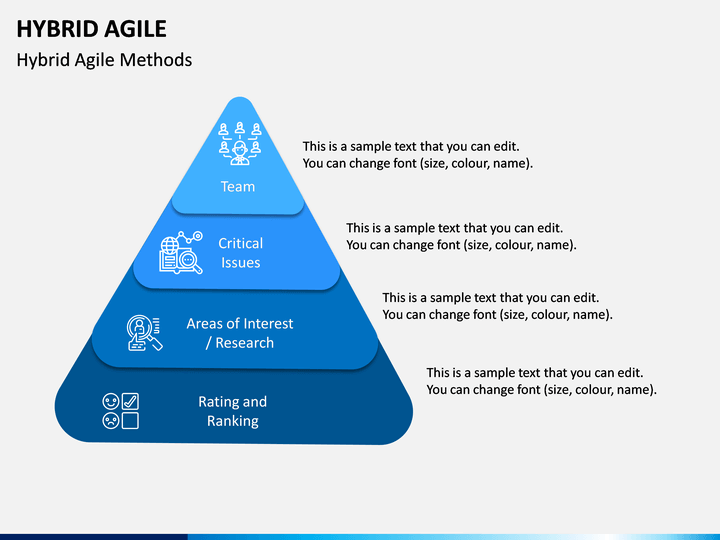 HYBRID AGILE

Hybrid Agile Methods

Team

This is a sample text that you can edit. You can change font (size, colour, name).

Critical Issues

This is a sample text that you can edit. You can change font (size, colour, name).

Areas of Interest / Research

This is a sample text that you can edit. You can change font (size, colour, name).

Rating and Ranking

This is a sample text that you can edit. You can change font (size, colour, name).